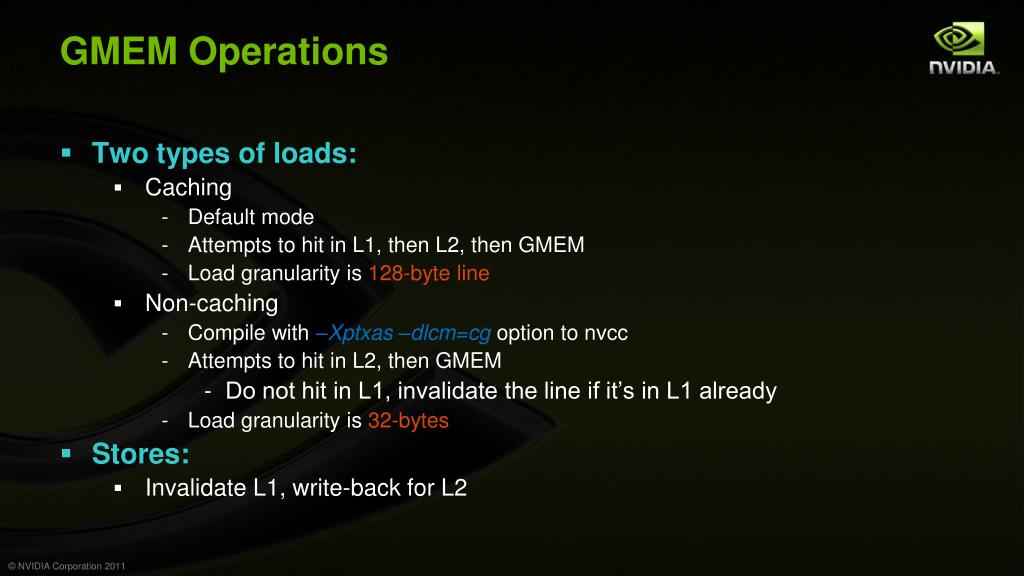 GMEM Operations

NVIDIA.

▪ Two types of loads:
▪ Caching
- Default mode
- Attempts to hit in L1, then L2, then GMEM
- Load granularity is 128-byte line
▪ Non-caching
- Compile with –Xptxas –dlcm=cg option to nvcc
- Attempts to hit in L2, then GMEM
- Do not hit in L1, invalidate the line if it’s in L1 already
- Load granularity is 32-bytes
▪ Stores:
▪ Invalidate L1, write-back for L2

© NVIDIA Corporation 2011